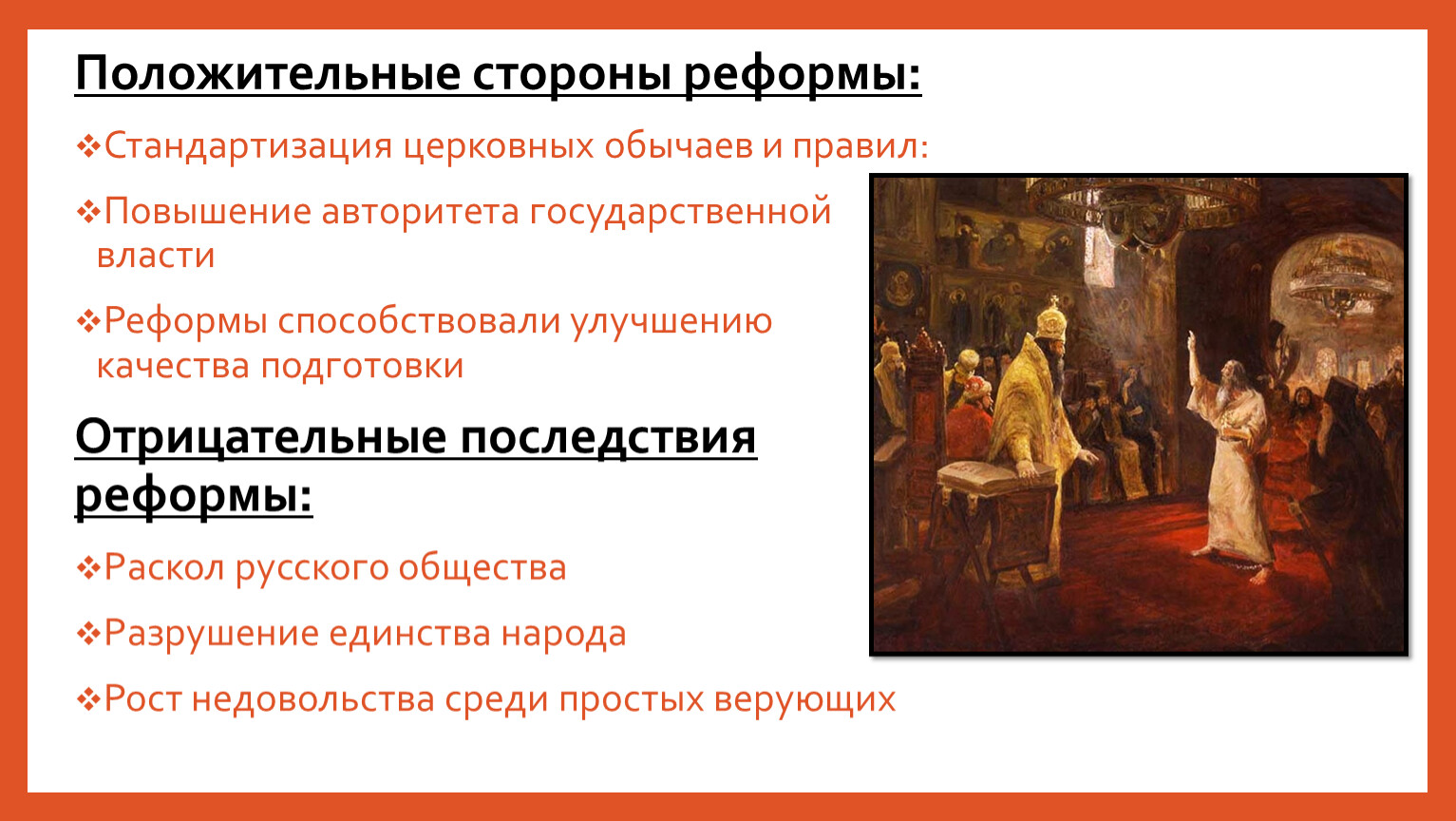 Положительные стороны реформы:

❖Стандартизация церковных обычаев и правил:

❖Повышение авторитета государственной власти

❖Реформы способствовали улучшению качества подготовки

Отрицательные последствия реформы:

❖Раскол русского общества

❖Разрушение единства народа

❖Рост недовольства среди простых верующих